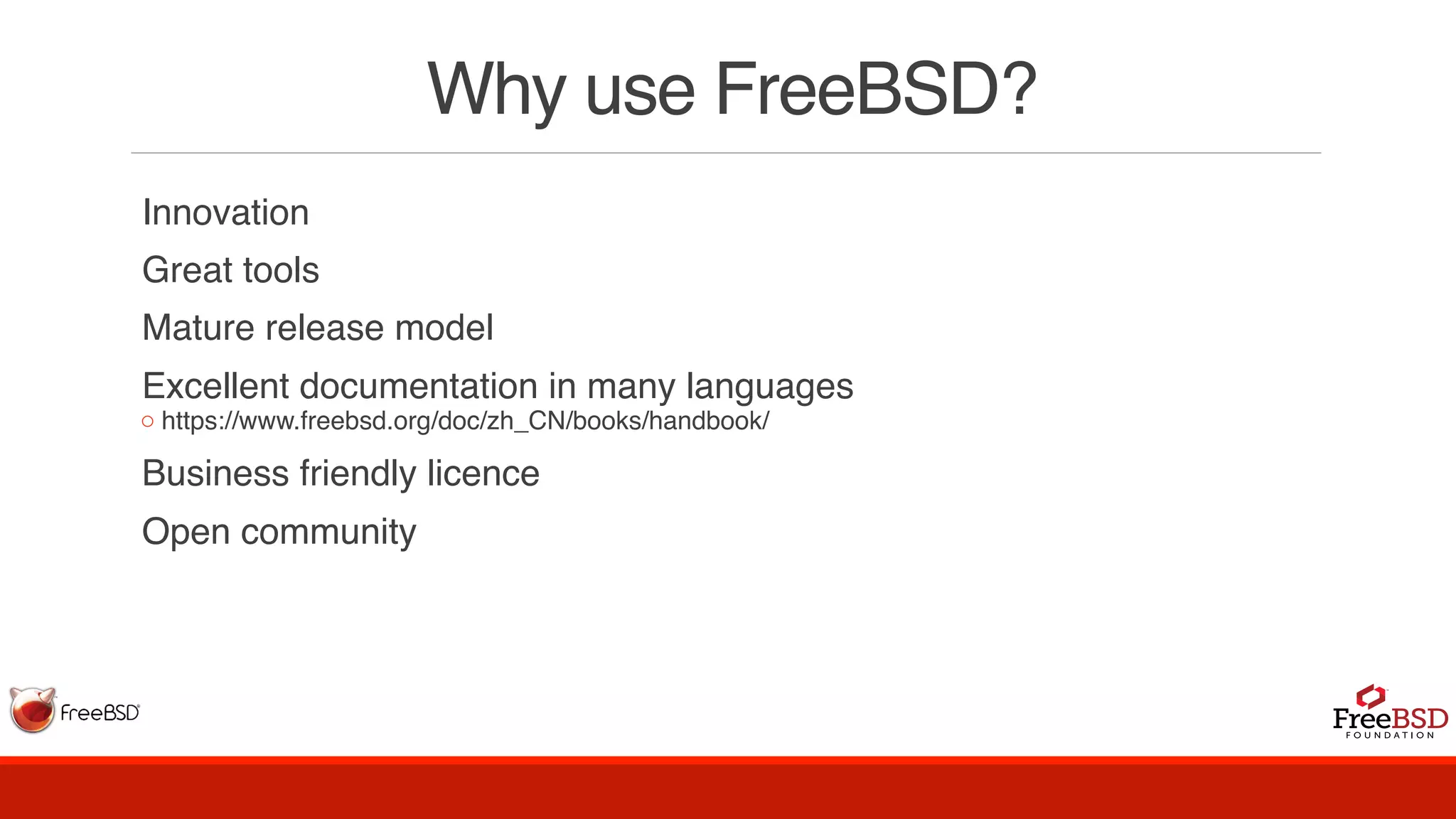 Why use FreeBSD?

Innovation

Great tools

Mature release model

Excellent documentation in many languages
○ https://www.freebsd.org/doc/zh_CN/books/handbook/

Business friendly licence

Open community

FreeBSD

FreeBSD FOUNDATION